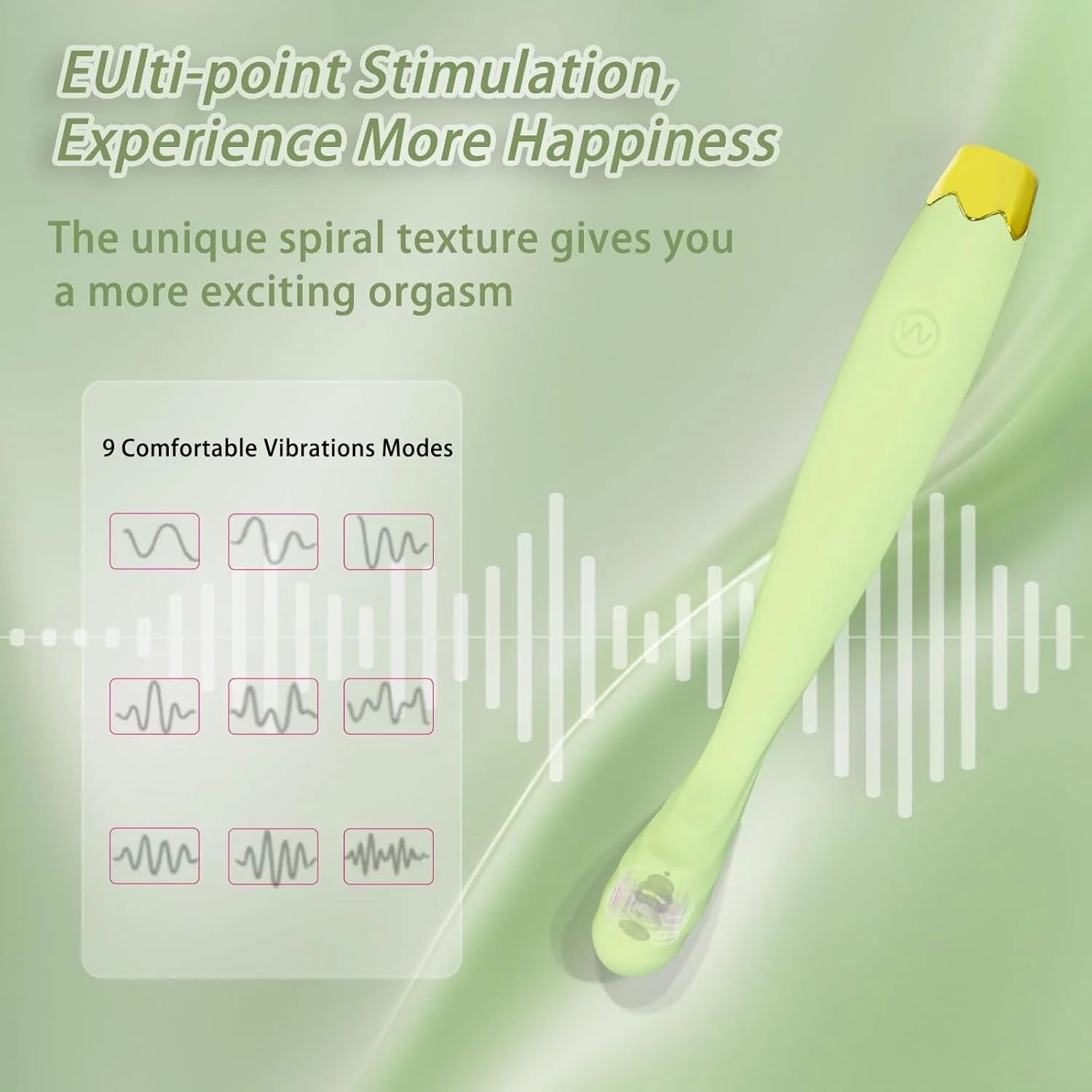 EUlti-point Stimulation, Experience More Happiness

The unique spiral texture gives you a more exciting orgasm

9 Comfortable Vibrations Modes